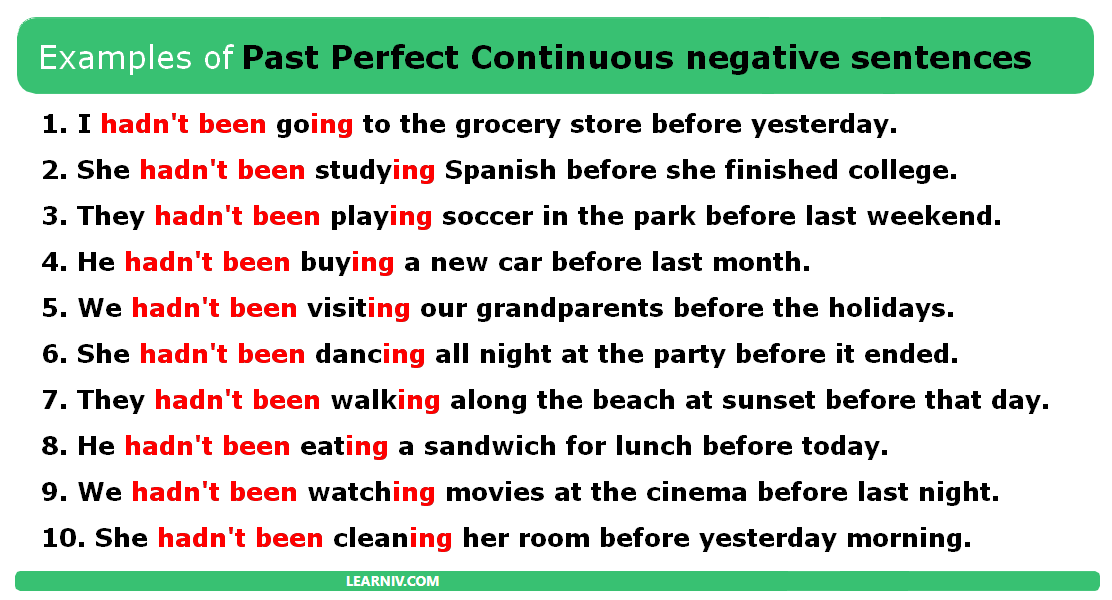 Examples of Past Perfect Continuous negative sentences

1. I hadn't been going to the grocery store before yesterday.
2. She hadn't been studying Spanish before she finished college.
3. They hadn't been playing soccer in the park before last weekend.
4. He hadn't been buying a new car before last month.
5. We hadn't been visiting our grandparents before the holidays.
6. She hadn't been dancing all night at the party before it ended.
7. They hadn't been walking along the beach at sunset before that day.
8. He hadn't been eating a sandwich for lunch before today.
9. We hadn't been watching movies at the cinema before last night.
10. She hadn't been cleaning her room before yesterday morning.

LEARNIV.COM